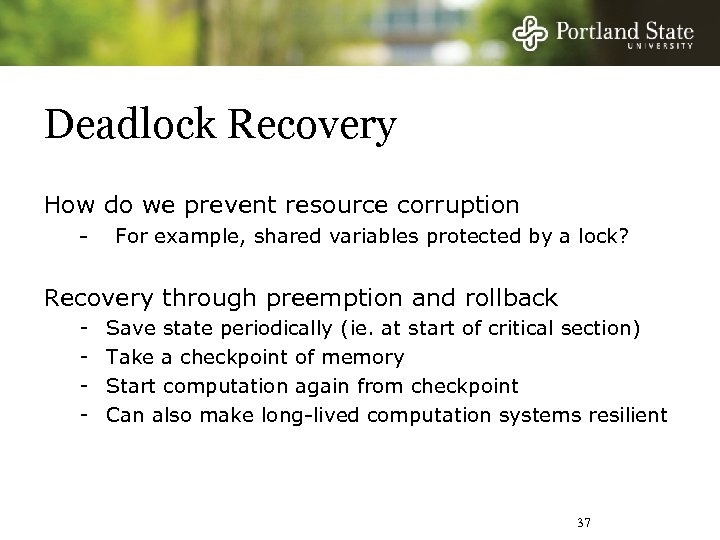 Portland State
UNIVERSITY

Deadlock Recovery

How do we prevent resource corruption
- For example, shared variables protected by a lock?

Recovery through preemption and rollback
- Save state periodically (ie. at start of critical section)
- Take a checkpoint of memory
- Start computation again from checkpoint
- Can also make long-lived computation systems resilient

37